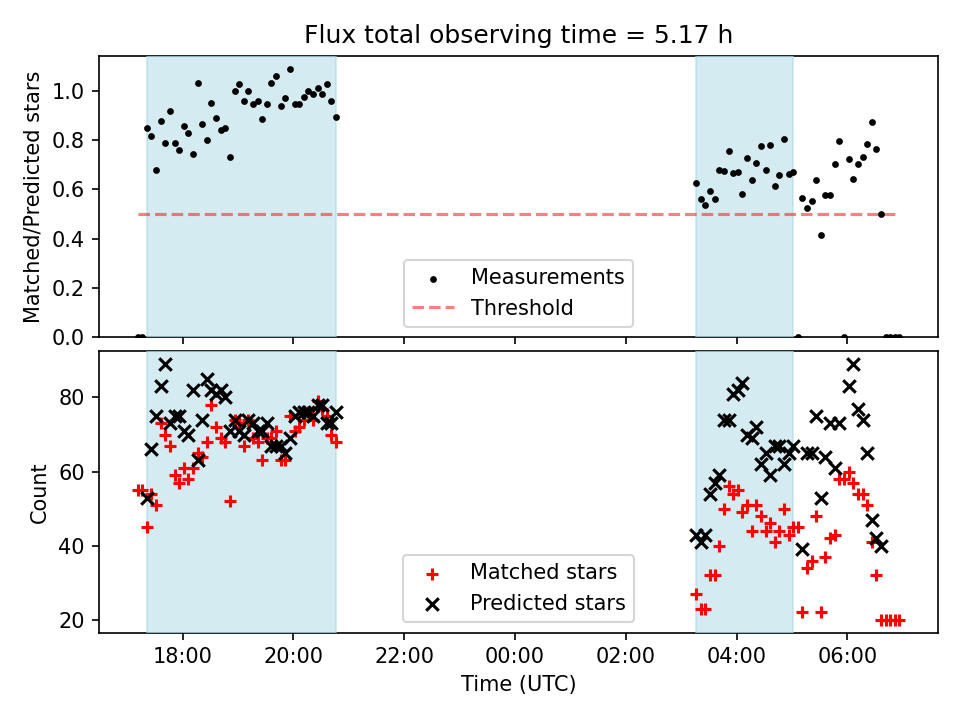 Flux total observing time = 5.17 h

Matched/Predicted stars

1.0
0.8
0.6
0.4
0.2
0.0

Measurements
Threshold

Count

80
60
40
20

Matched stars
Predicted stars

18:00
20:00
22:00
00:00
02:00
04:00
06:00

Time (UTC)